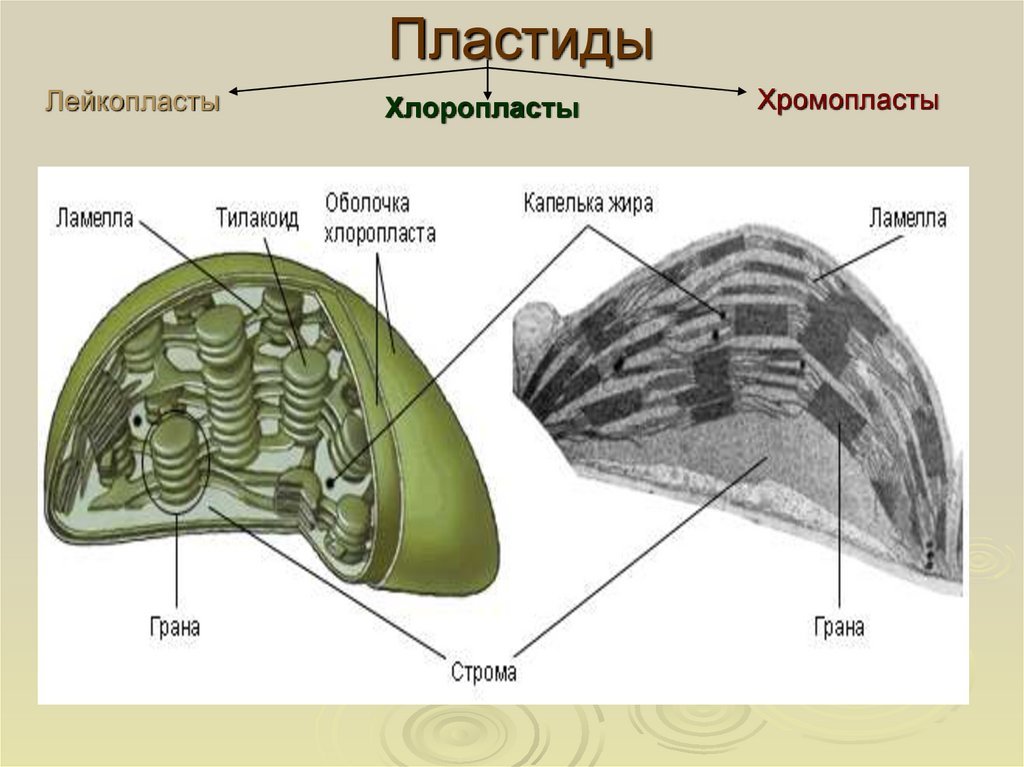 Пластиды

Лейкопласты

Хлоропласты

Хромопласты

Ламелла

Тилакоид

Оболочка хлоропласта

Капелька жира

Ламелла

Грана

Строма

Грана